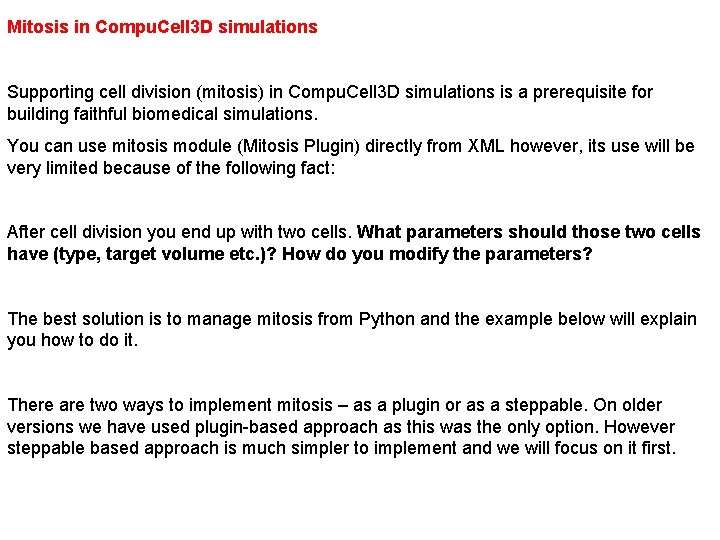 Mitosis in CompuCell3D simulations

Supporting cell division (mitosis) in CompuCell3D simulations is a prerequisite for building faithful biomedical simulations.

You can use mitosis module (Mitosis Plugin) directly from XML however, its use will be very limited because of the following fact:

After cell division you end up with two cells. What parameters should those two cells have (type, target volume etc.)? How do you modify the parameters?

The best solution is to manage mitosis from Python and the example below will explain you how to do it.

There are two ways to implement mitosis – as a plugin or as a steppable. On older versions we have used plugin-based approach as this was the only option. However steppable based approach is much simpler to implement and we will focus on it first.